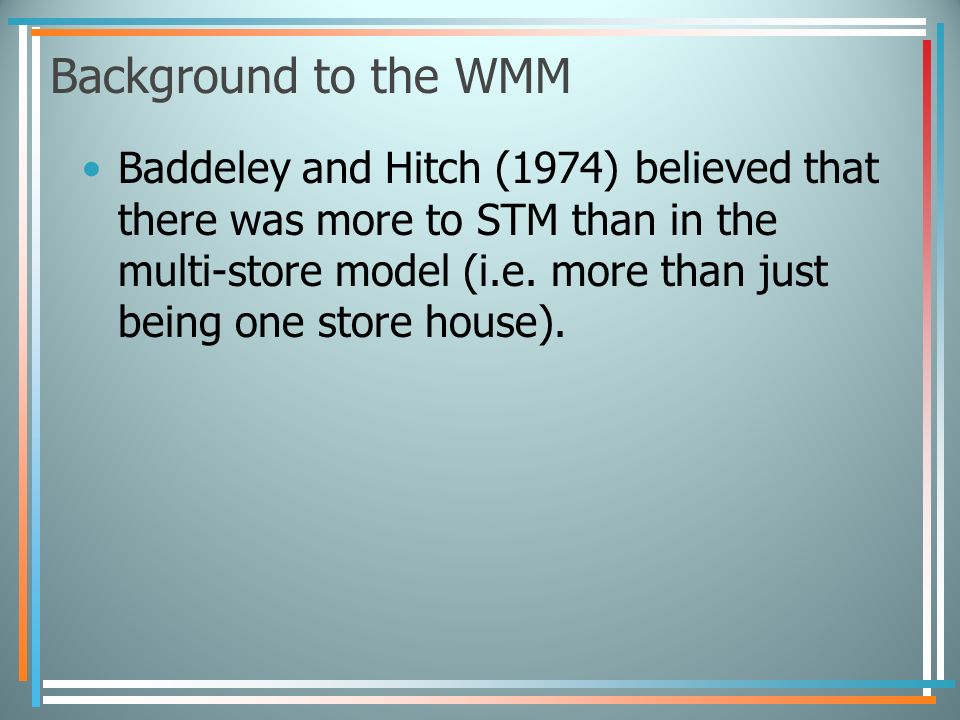 Background to the WMM

• Baddeley and Hitch (1974) believed that there was more to STM than in the multi-store model (i.e. more than just being one store house).